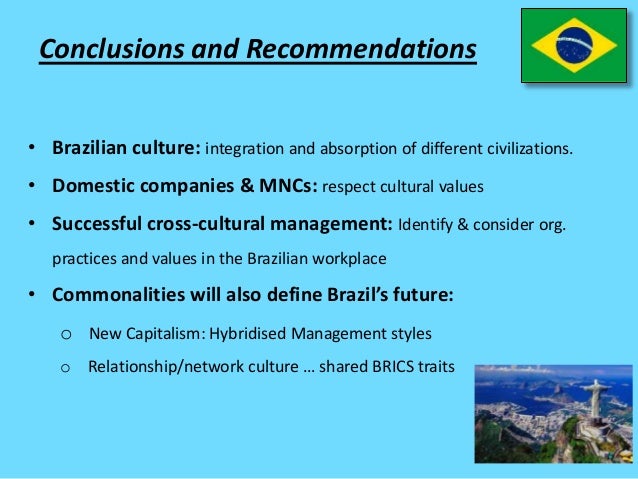 Conclusions and Recommendations

• Brazilian culture: integration and absorption of different civilizations.

• Domestic companies & MNCs: respect cultural values

• Successful cross-cultural management: Identify & consider org. practices and values in the Brazilian workplace

• Commonalities will also define Brazil's future:

o New Capitalism: Hybridised Management styles

o Relationship/network culture … shared BRICS traits